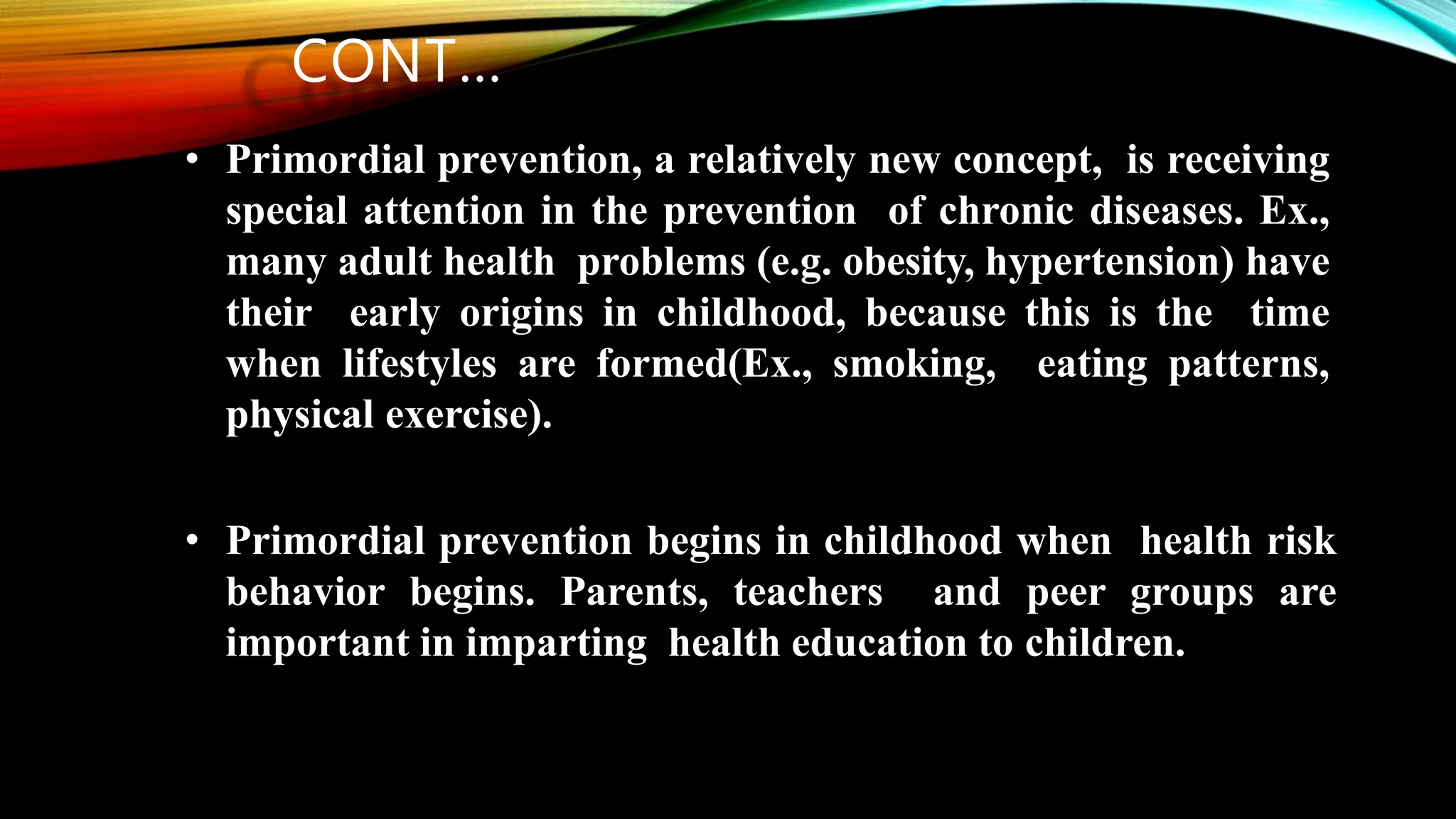 CONT…

• Primordial prevention, a relatively new concept, is receiving special attention in the prevention of chronic diseases. Ex., many adult health problems (e.g. obesity, hypertension) have their early origins in childhood, because this is the time when lifestyles are formed(Ex., smoking, eating patterns, physical exercise).

• Primordial prevention begins in childhood when health risk behavior begins. Parents, teachers and peer groups are important in imparting health education to children.